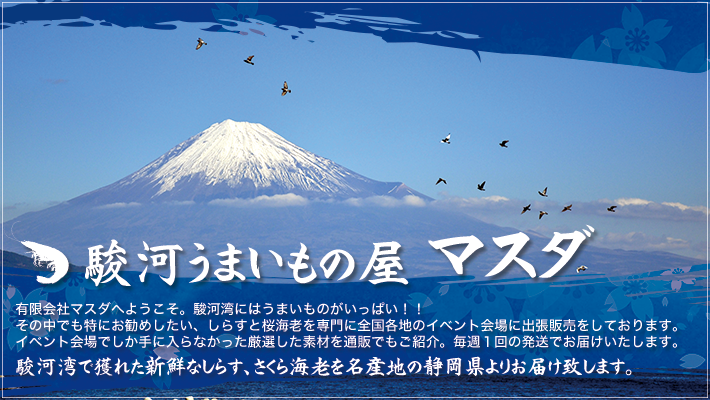 駿河うまいもの屋 マスダ

有限会社マスダへようこそ。駿河湾にはうまいものがいっぱい！！
その中でも特にお勧めしたい、しらすと桜海老を専門に全国各地のイベント会場に出張販売をしております。
イベント会場でしか手に入らなかった厳選した素材を通販でもご紹介。毎週１回の発送でお届けいたします。

駿河湾で獲れた新鮮なしらす、さくら海老を名産地の静岡県よりお届け致します。